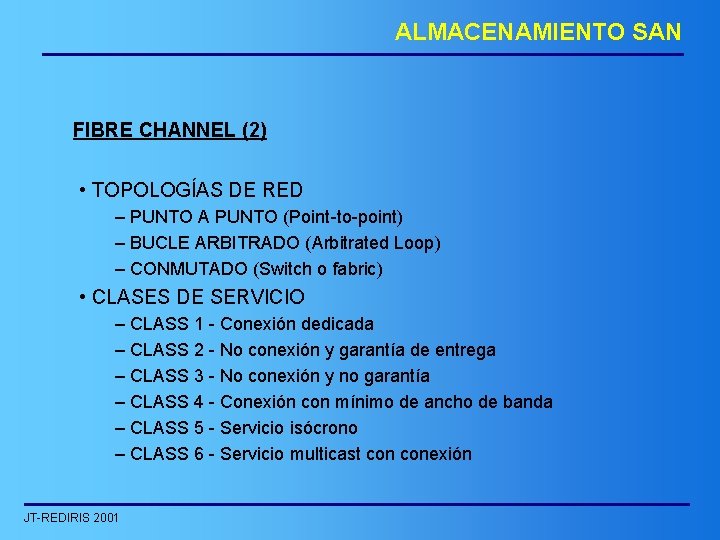 ALMACENAMIENTO SAN

FIBRE CHANNEL (2)

• TOPOLOGÍAS DE RED
– PUNTO A PUNTO (Point-to-point)
– BUCLE ARBITRADO (Arbitrated Loop)
– CONMUTADO (Switch o fabric)
• CLASES DE SERVICIO
– CLASS 1 - Conexión dedicada
– CLASS 2 - No conexión y garantía de entrega
– CLASS 3 - No conexión y no garantía
– CLASS 4 - Conexión con mínimo de ancho de banda
– CLASS 5 - Servicio isócrono
– CLASS 6 - Servicio multicast con conexión

JT-REDIRIS 2001